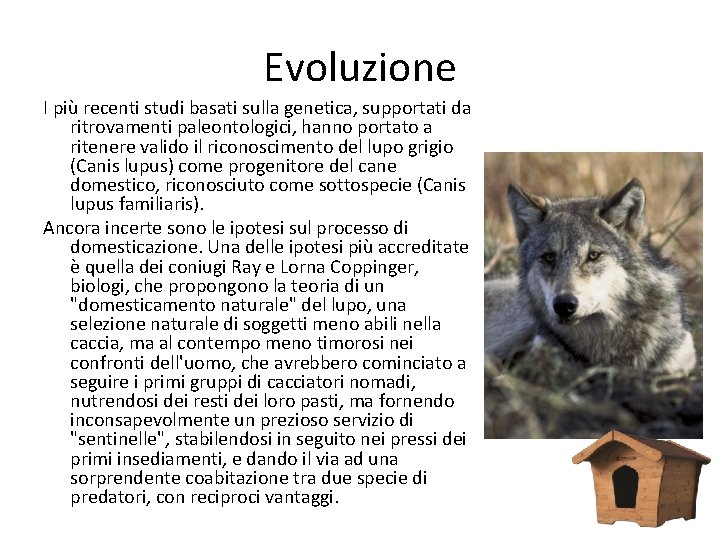 Evoluzione

I più recenti studi basati sulla genetica, supportati da ritrovamenti paleontologici, hanno portato a ritenere valido il riconoscimento del lupo grigio (Canis lupus) come progenitore del cane domestico, riconosciuto come sottospecie (Canis lupus familiaris).

Ancora incerte sono le ipotesi sul processo di domesticazione. Una delle ipotesi più accreditate è quella dei coniugi Ray e Lorna Coppinger, biologi, che propongono la teoria di un "domesticamento naturale" del lupo, una selezione naturale di soggetti meno abili nella caccia, ma al contempo meno timorosi nei confronti dell'uomo, che avrebbero cominciato a seguire i primi gruppi di cacciatori nomadi, nutrendosi dei resti dei loro pasti, ma fornendo inconsapevolmente un prezioso servizio di "sentinelle", stabilendosi in seguito nei pressi dei primi insediamenti, e dando il via ad una sorprendente coabitazione tra due specie di predatori, con reciproci vantaggi.